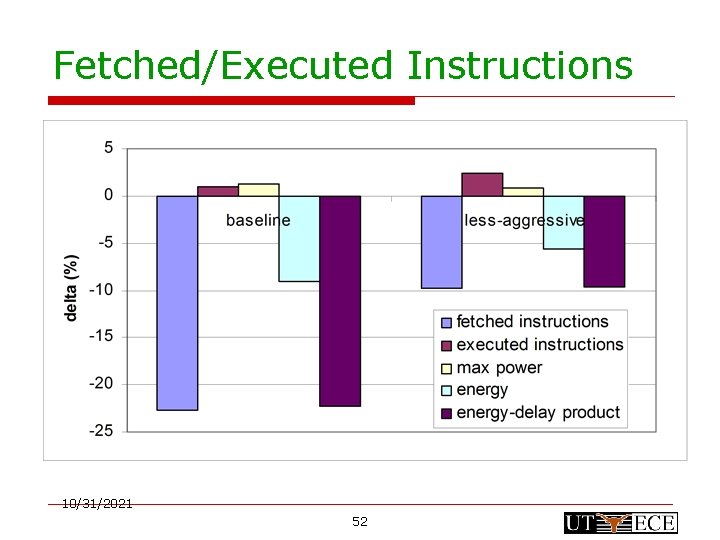 Fetched/Executed Instructions

5
0
-5
-10
-15
-20
-25

delta (%)

baseline

less-aggressive

fetched instructions
executed instructions
max power
energy
energy-delay product

10/31/2021

52

UT ECE